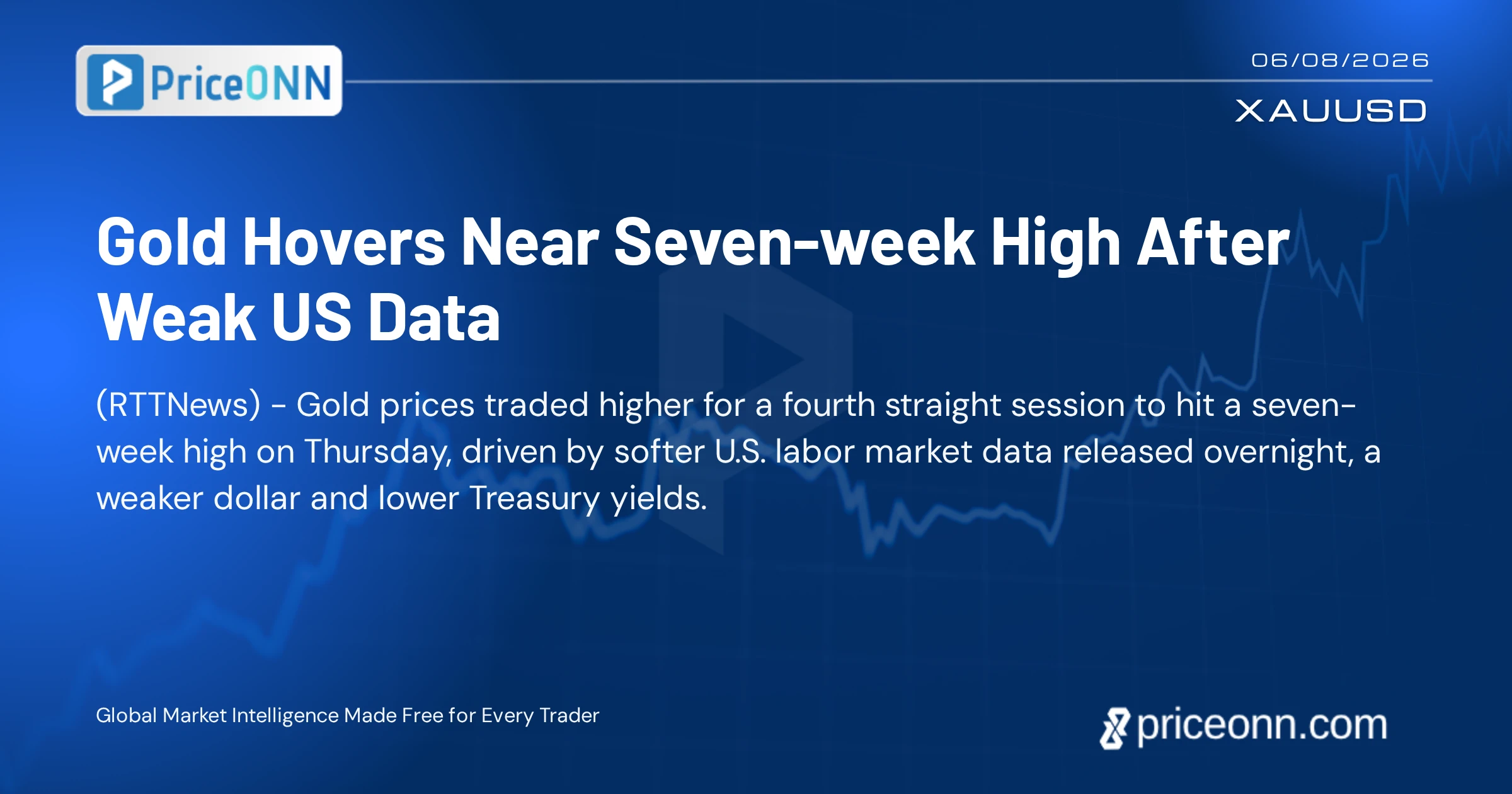 PriceONN

06/08/2026

XAUUSD

Gold Hovers Near Seven-week High After Weak US Data

(RTTNews) - Gold prices traded higher for a fourth straight session to hit a seven-week high on Thursday, driven by softer U.S. labor market data released overnight, a weaker dollar and lower Treasury yields.

Global Market Intelligence Made Free for Every Trader

priceonn.com